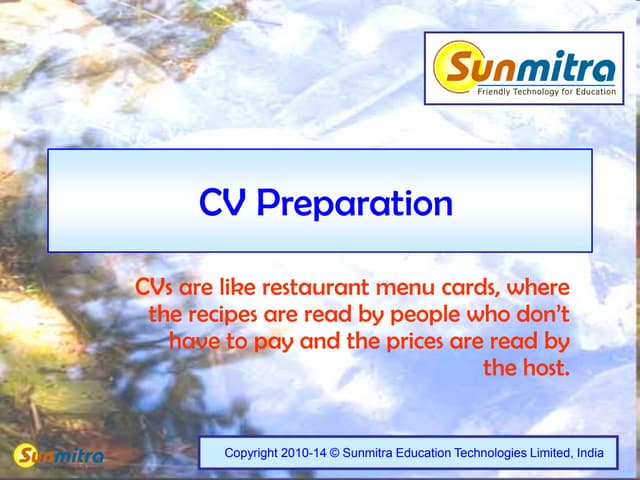 Sunmitra
Friendly Technology for Education

CV Preparation

CVs are like restaurant menu cards, where the recipes are read by people who don't have to pay and the prices are read by the host.

Sunmitra

Copyright 2010-14 © Sunmitra Education Technologies Limited, India